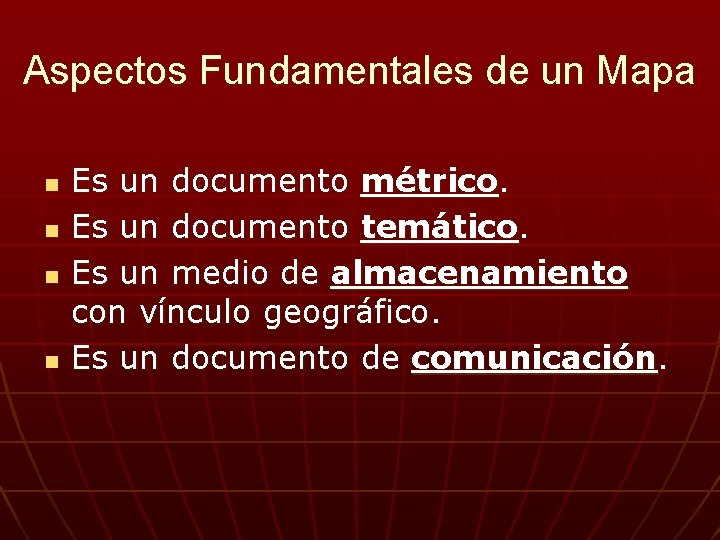 Aspectos Fundamentales de un Mapa

- Es un documento métrico.
- Es un documento temático.
- Es un medio de almacenamiento con vínculo geográfico.
- Es un documento de comunicación.